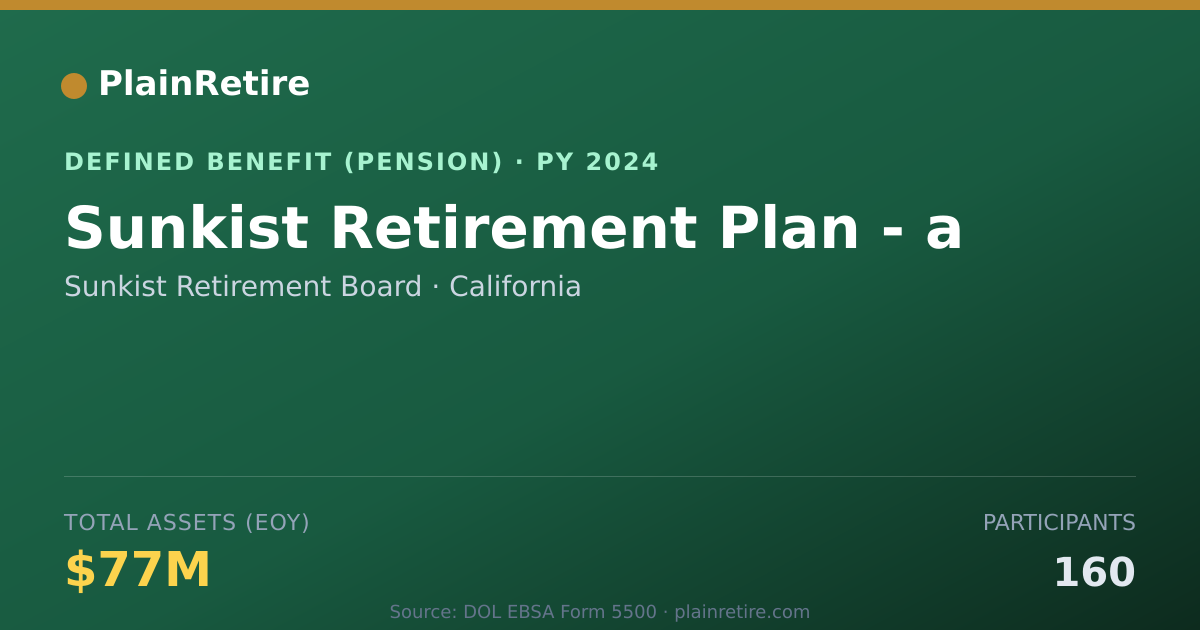 PlainRetire

DEFINED BENEFIT (PENSION) · PY 2024

Sunkist Retirement Plan - a

Sunkist Retirement Board · California

TOTAL ASSETS (EOY)

$77M

PARTICIPANTS

160

Source: DOL EBSA Form 5500 · plainretire.com